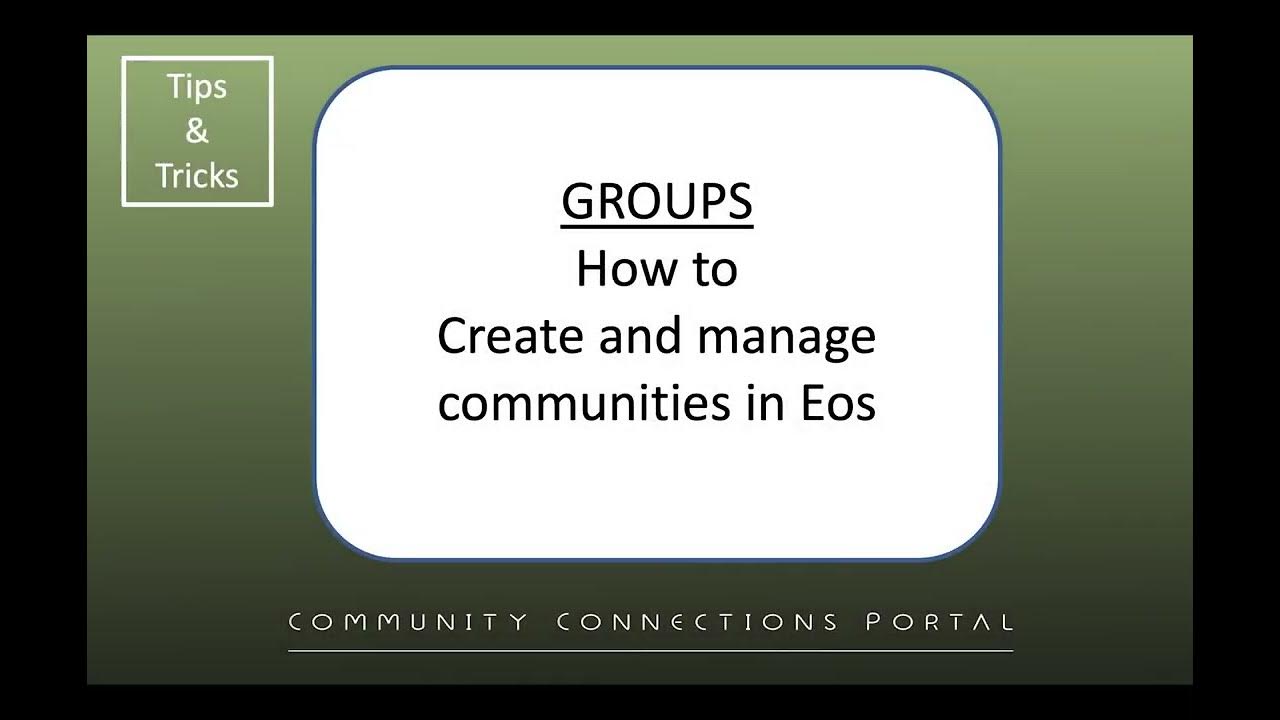 Tips
&
Tricks

GROUPS
How to
Create and manage communities in Eos

COMMUNITY CONNECTIONS PORTAL